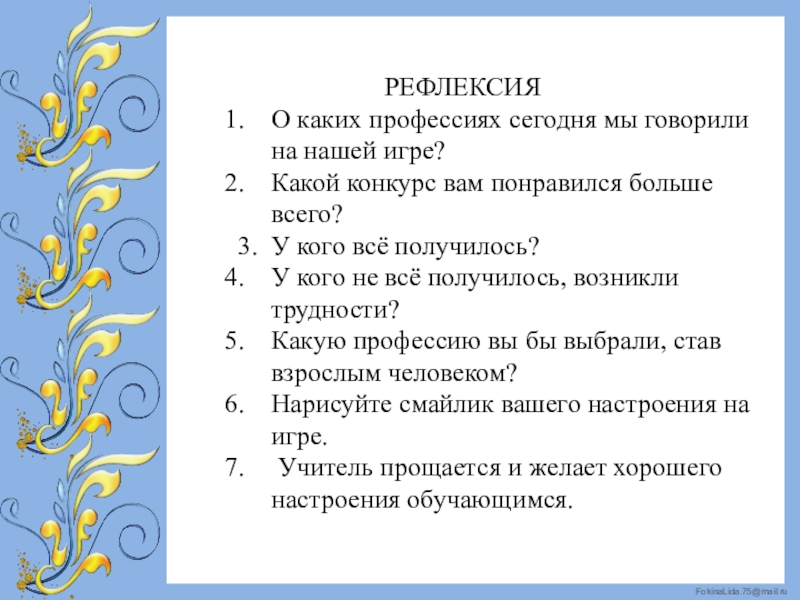 РЕФЛЕКСИЯ

1. О каких профессиях сегодня мы говорили на нашей игре?
2. Какой конкурс вам понравился больше всего?
3. У кого всё получилось?
4. У кого не всё получилось, возникли трудности?
5. Какую профессию вы бы выбрали, став взрослым человеком?
6. Нарисуйте смайлик вашего настроения на игре.
7. Учитель прощается и желает хорошего настроения обучающимся.

FokinaLida.75@mail.ru